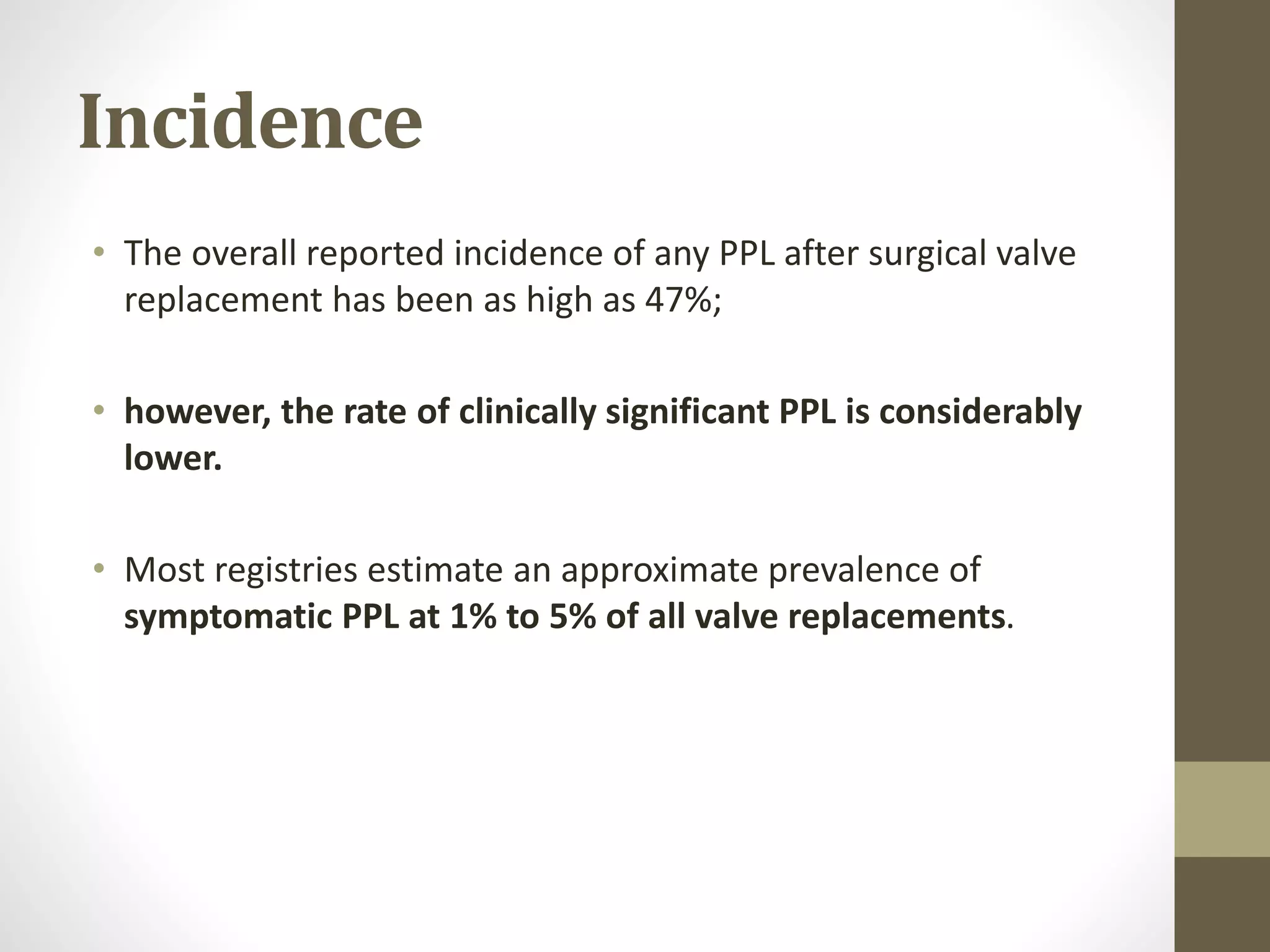 Incidence

• The overall reported incidence of any PPL after surgical valve replacement has been as high as 47%;

• however, the rate of clinically significant PPL is considerably lower.

• Most registries estimate an approximate prevalence of symptomatic PPL at 1% to 5% of all valve replacements.